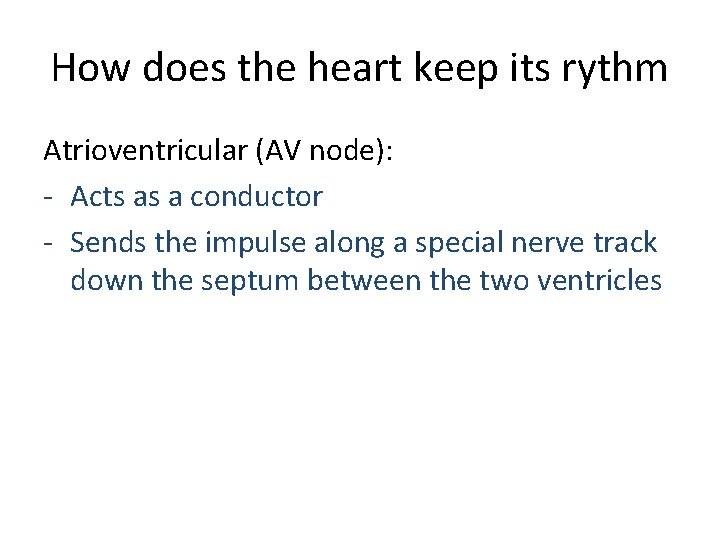 How does the heart keep its rythm

Atrioventricular (AV node):

- Acts as a conductor
- Sends the impulse along a special nerve track down the septum between the two ventricles